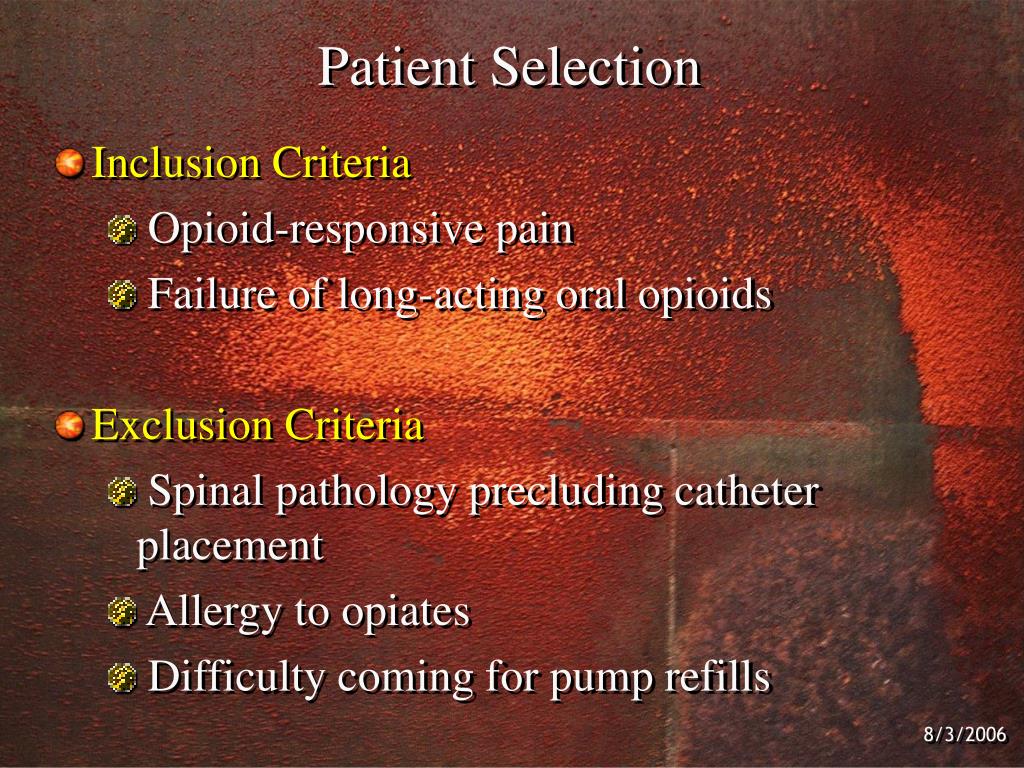 Patient Selection

Inclusion Criteria

Opioid-responsive pain

Failure of long-acting oral opioids

Exclusion Criteria

Spinal pathology precluding catheter placement

Allergy to opiates

Difficulty coming for pump refills

8/3/2006